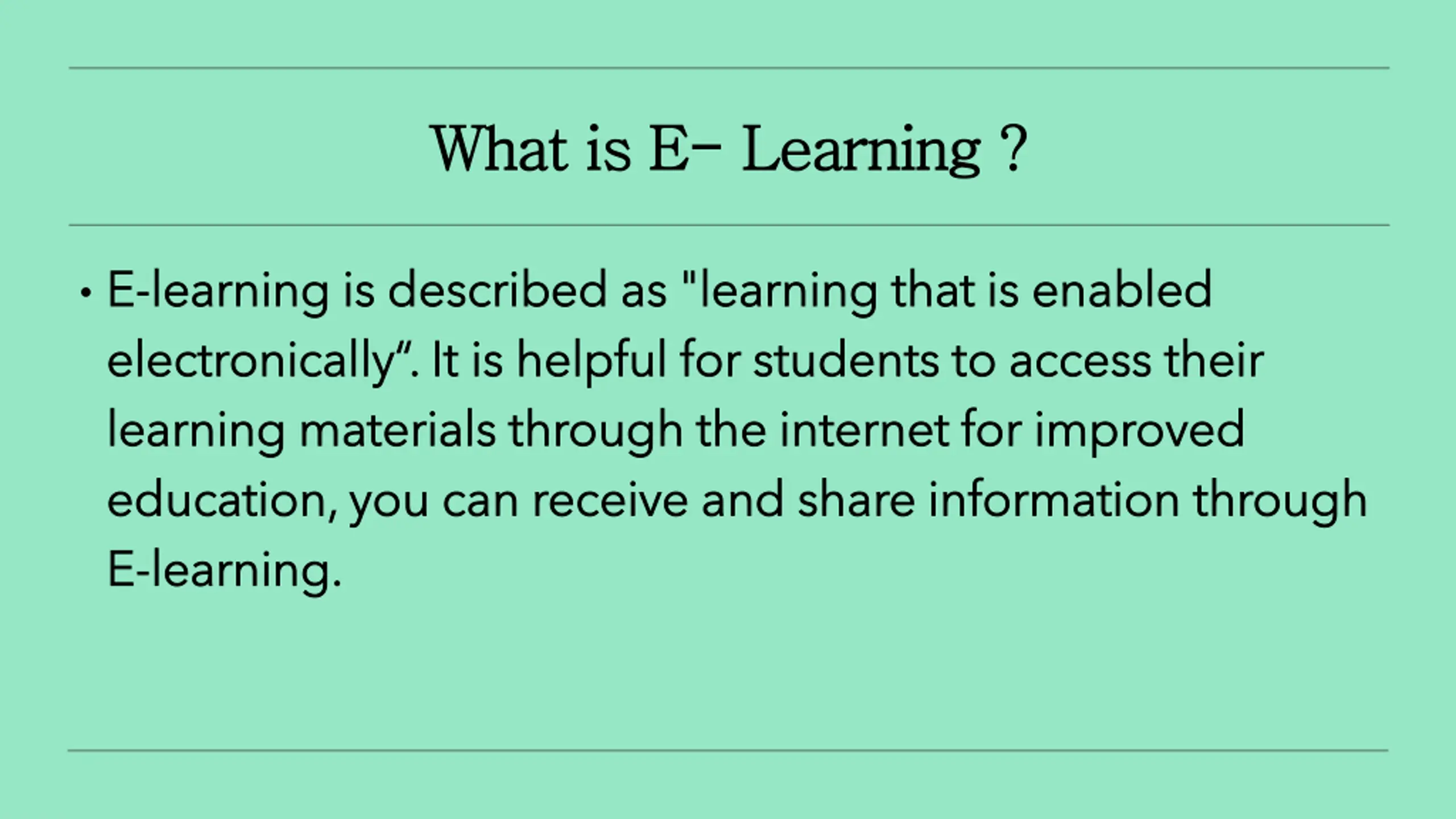 What is E- Learning ?

• E-learning is described as "learning that is enabled electronically”. It is helpful for students to access their learning materials through the internet for improved education, you can receive and share information through E-learning.